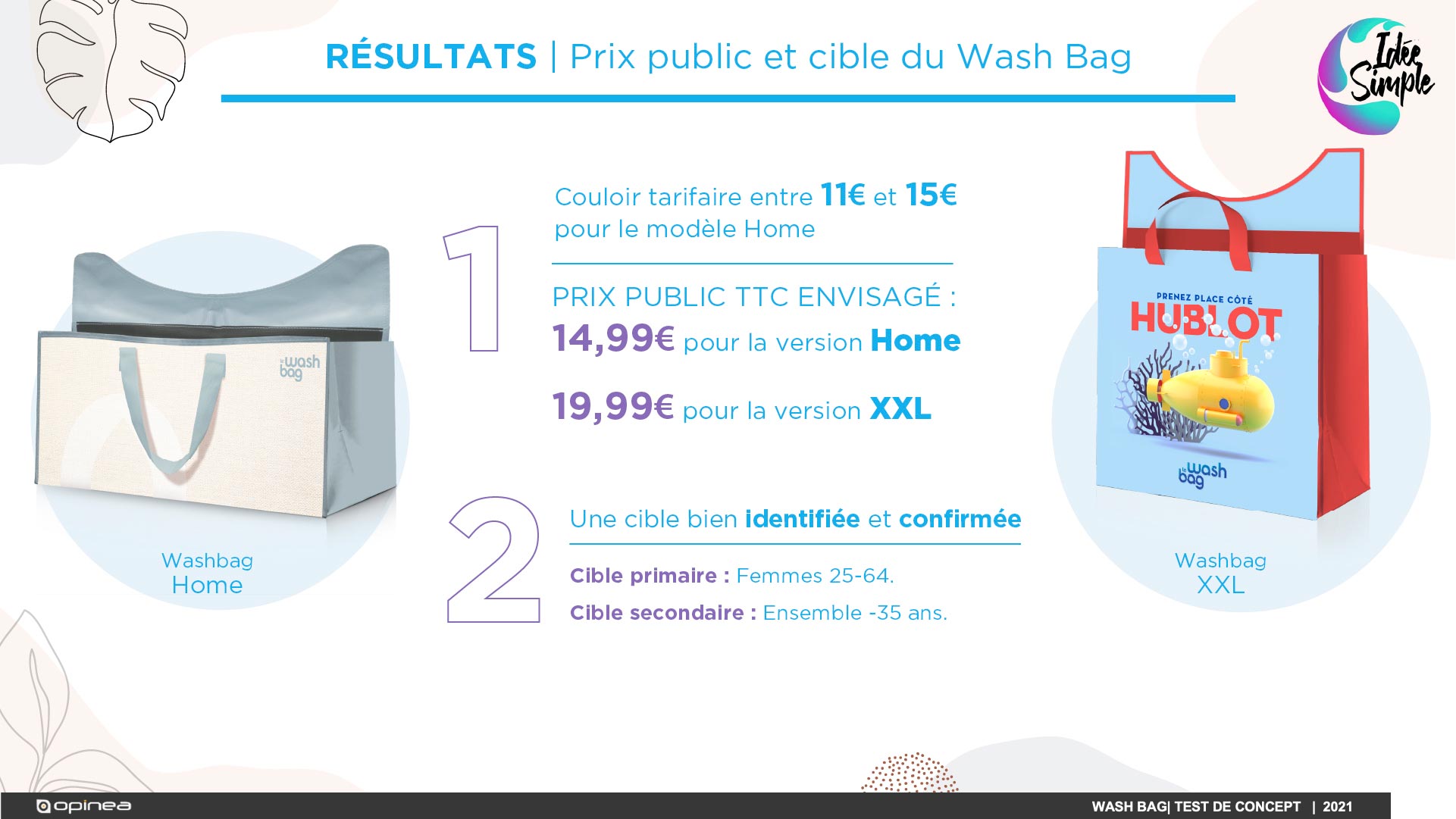 RÉSULTATS | Prix public et cible du Wash Bag

Idée Simple

le wash bag

Washbag
Home

1

Couloir tarifaire entre 11€ et 15€ pour le modèle Home

PRIX PUBLIC TTC ENVISAGÉ :
14,99€ pour la version Home

19,99€ pour la version XXL

2

Une cible bien identifiée et confirmée

Cible primaire : Femmes 25-64.

Cible secondaire : Ensemble -35 ans.

PRENEZ PLACE CÔTÉ
HUBLOT

le wash bag

Washbag
XXL

opinea

WASH BAG| TEST DE CONCEPT | 2021